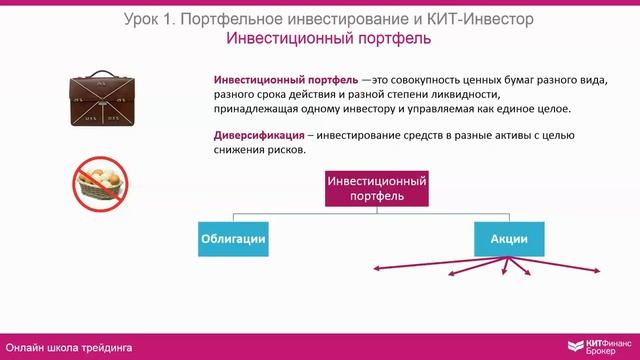 Урок 1. Портфельное инвестирование и КИТ-Инвестор
Инвестиционный портфель

Инвестиционный портфель —это совокупность ценных бумаг разного вида, разного срока действия и разной степени ликвидности, принадлежащая одному инвестору и управляемая как единое целое.

Диверсификация – инвестирование средств в разные активы с целью снижения рисков.

Инвестиционный портфель

Облигации

Акции

Онлайн школа трейдинга

КИТФинанс Брокер